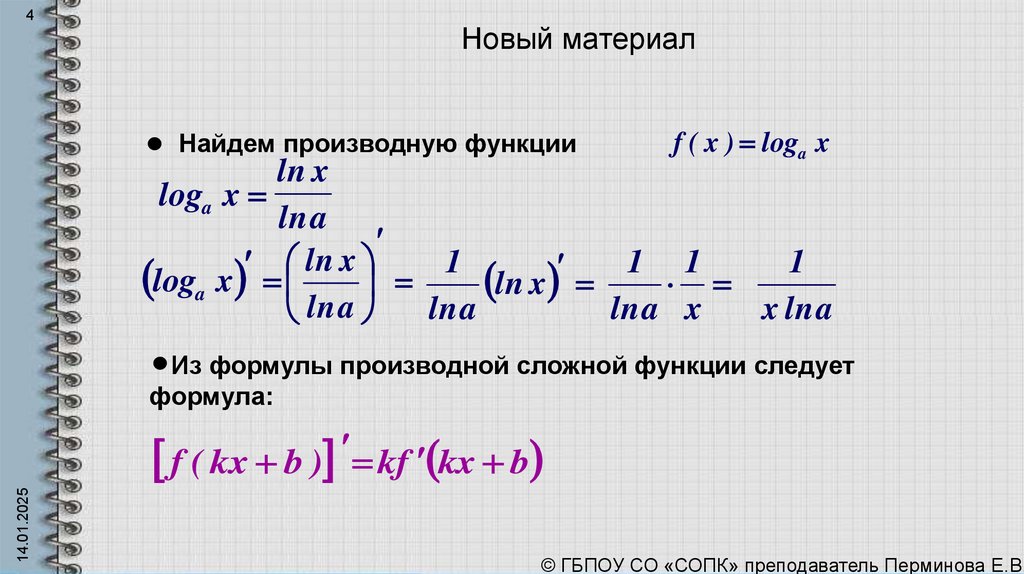 4

Новый материал

● Найдем производную функции $f(x) = \log_a x$

$\log_a x = \frac{\ln x}{\ln a}$

$(\log_a x)' = \left(\frac{\ln x}{\ln a}\right)' = \frac{1}{\ln a}(\ln x)' = \frac{1}{\ln a} \cdot \frac{1}{x} = \frac{1}{x \ln a}$

●Из формулы производной сложной функции следует формула:

$[f(kx+b)]' = kf'(kx+b)$

14.01.2025

© ГБПОУ СО «СОПК» преподаватель Перминова Е.В